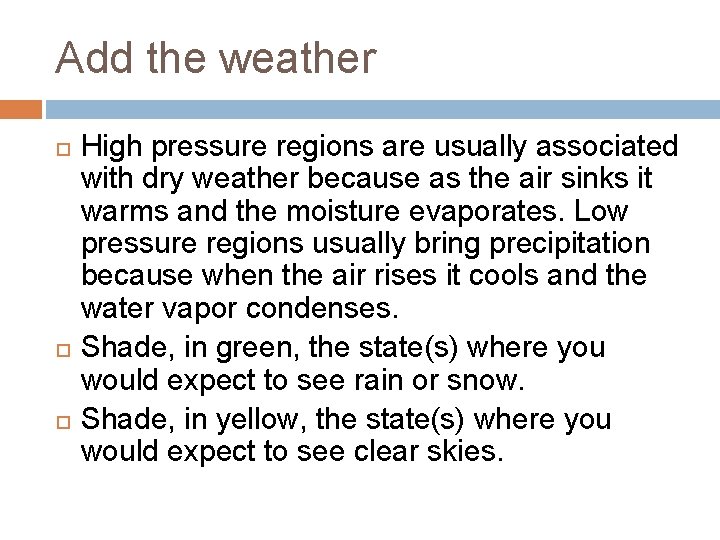 Add the weather

High pressure regions are usually associated with dry weather because as the air sinks it warms and the moisture evaporates. Low pressure regions usually bring precipitation because when the air rises it cools and the water vapor condenses.

Shade, in green, the state(s) where you would expect to see rain or snow.

Shade, in yellow, the state(s) where you would expect to see clear skies.